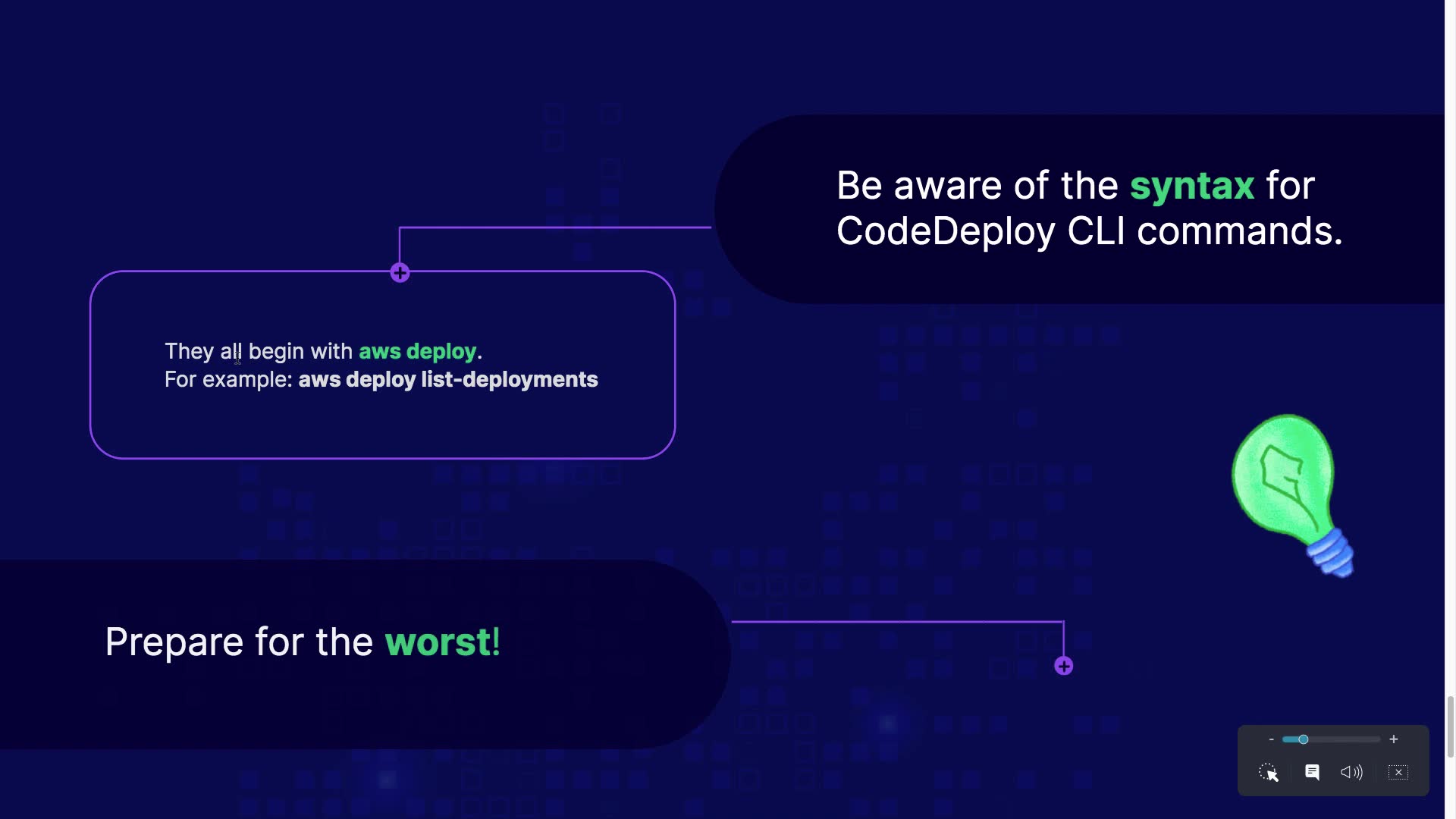 Be aware of the syntax for CodeDeploy CLI commands.

They all begin with aws deploy.
For example: aws deploy list-deployments

Prepare for the worst!

-
+